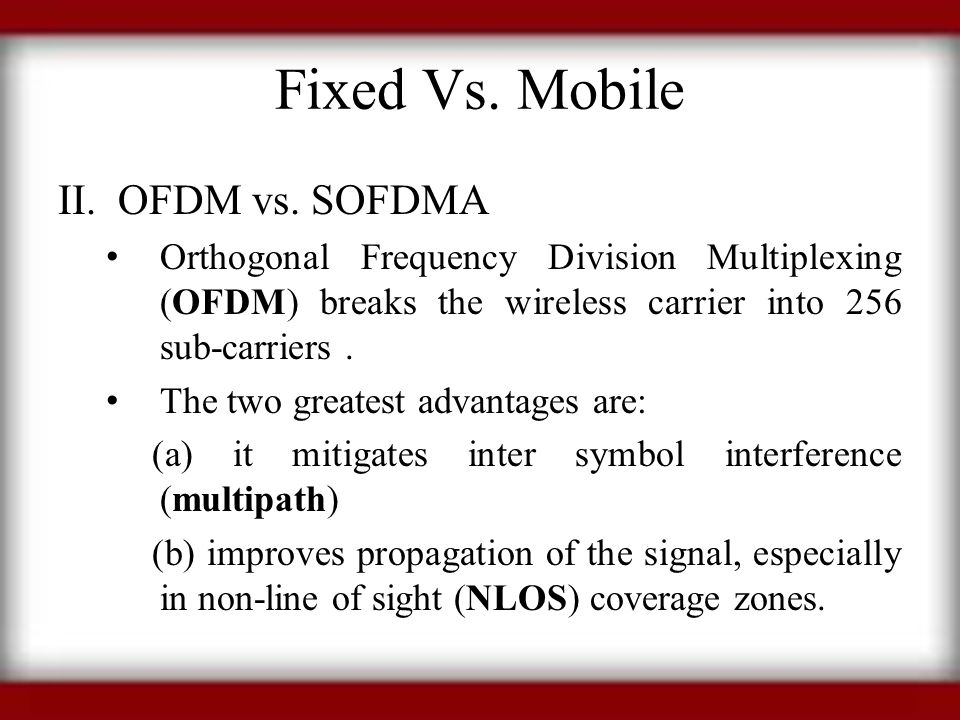 Fixed Vs. Mobile

II. OFDM vs. SOFDMA

• Orthogonal Frequency Division Multiplexing (OFDM) breaks the wireless carrier into 256 sub-carriers .

• The two greatest advantages are:

(a) it mitigates inter symbol interference (multipath)

(b) improves propagation of the signal, especially in non-line of sight (NLOS) coverage zones.